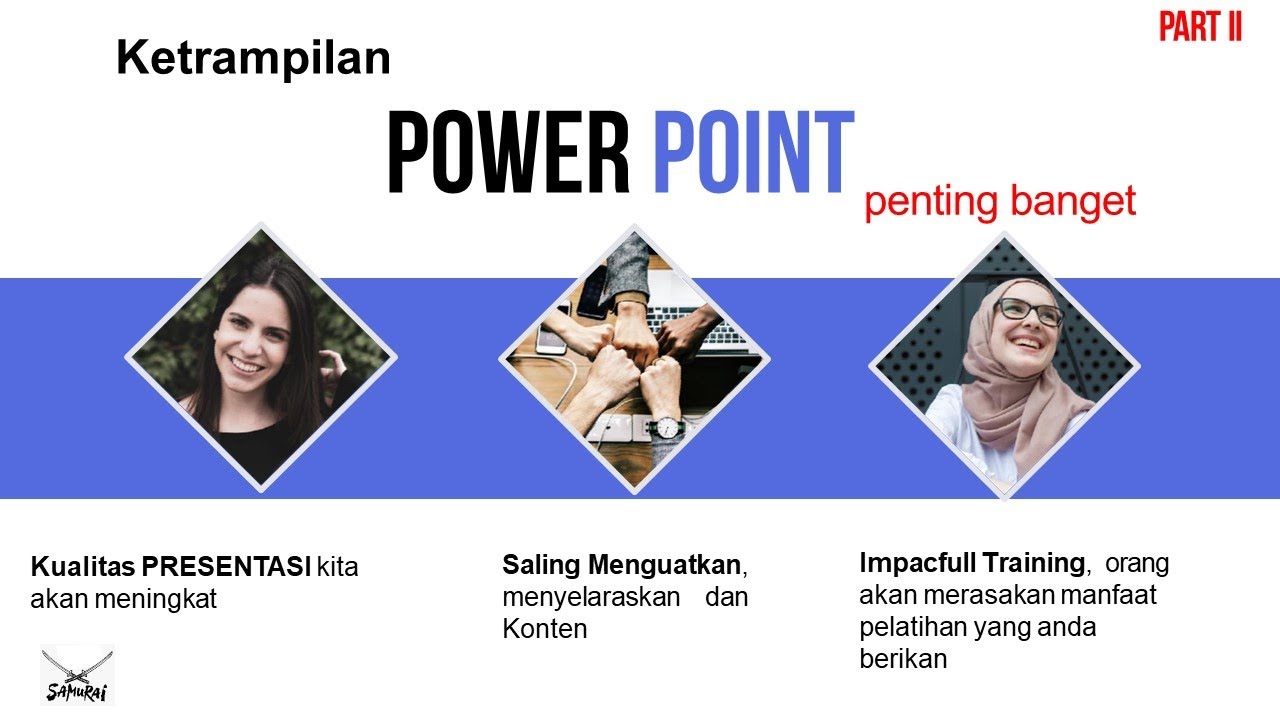 PART II

Ketrampilan

POWER POINT

penting banget

Kualitas PRESENTASI kita akan meningkat

Saling Menguatkan, menyelaraskan dan Konten

Impacfull Training, orang akan merasakan manfaat pelatihan yang anda berikan

SAMURAI